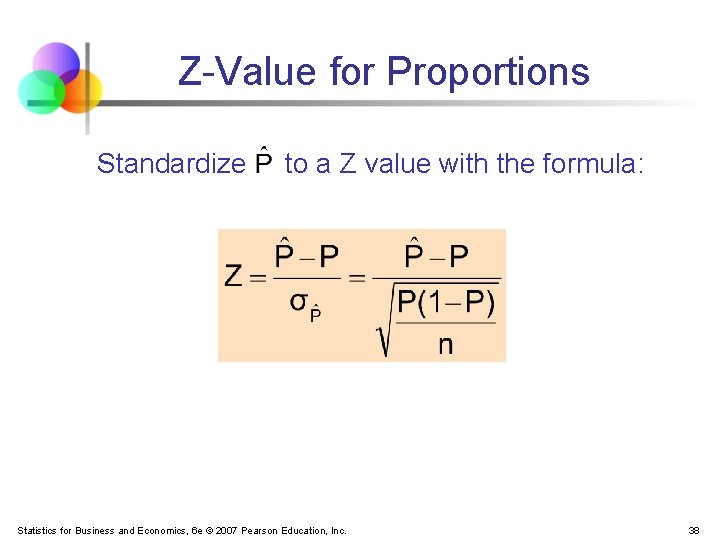 Z-Value for Proportions

Standardize $\hat{P}$ to a Z value with the formula:

$Z = \frac{\hat{P} - P}{\sigma_{\hat{P}}} = \frac{\hat{P} - P}{\sqrt{\frac{P(1-P)}{n}}}$

Statistics for Business and Economics, 6e © 2007 Pearson Education, Inc.

38